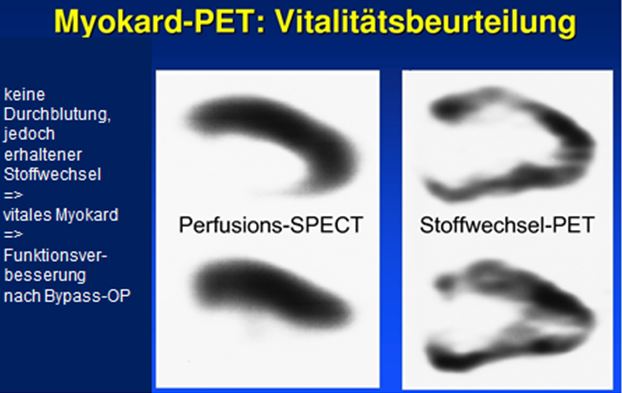 Myokard-PET: Vitalitätsbeurteilung

keine Durchblutung, jedoch erhaltener Stoffwechsel => vitales Myokard => Funktionsverbesserung nach Bypass-OP

Perfusions-SPECT

Stoffwechsel-PET